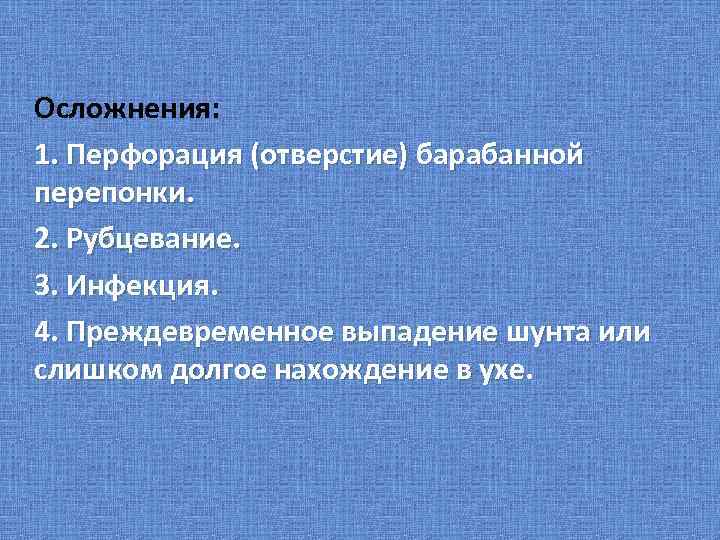 Осложнения:

1. Перфорация (отверстие) барабанной перепонки.

2. Рубцевание.

3. Инфекция.

4. Преждевременное выпадение шунта или слишком долгое нахождение в ухе.